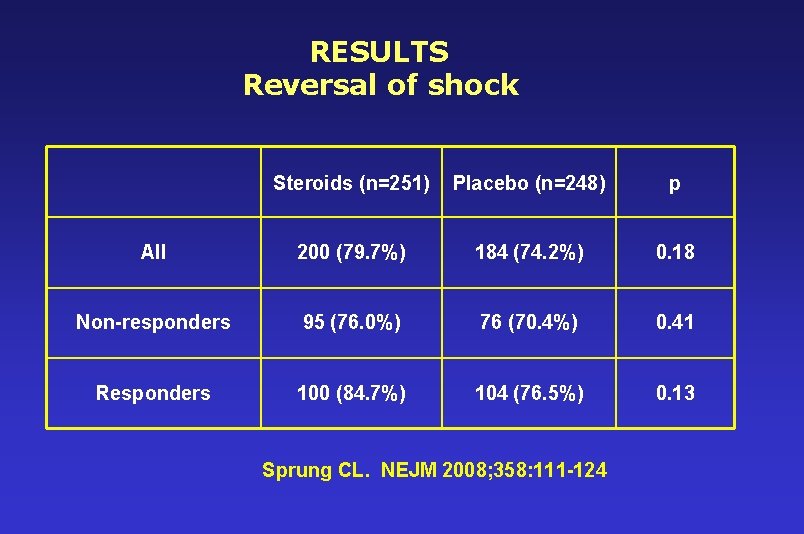 RESULTS
Reversal of shock

| | Steroids (n=251) | Placebo (n=248) | p |
|---|---|---|---|
| All | 200 (79.7%) | 184 (74.2%) | 0.18 |
| Non-responders | 95 (76.0%) | 76 (70.4%) | 0.41 |
| Responders | 100 (84.7%) | 104 (76.5%) | 0.13 |

Sprung CL. NEJM 2008;358:111-124